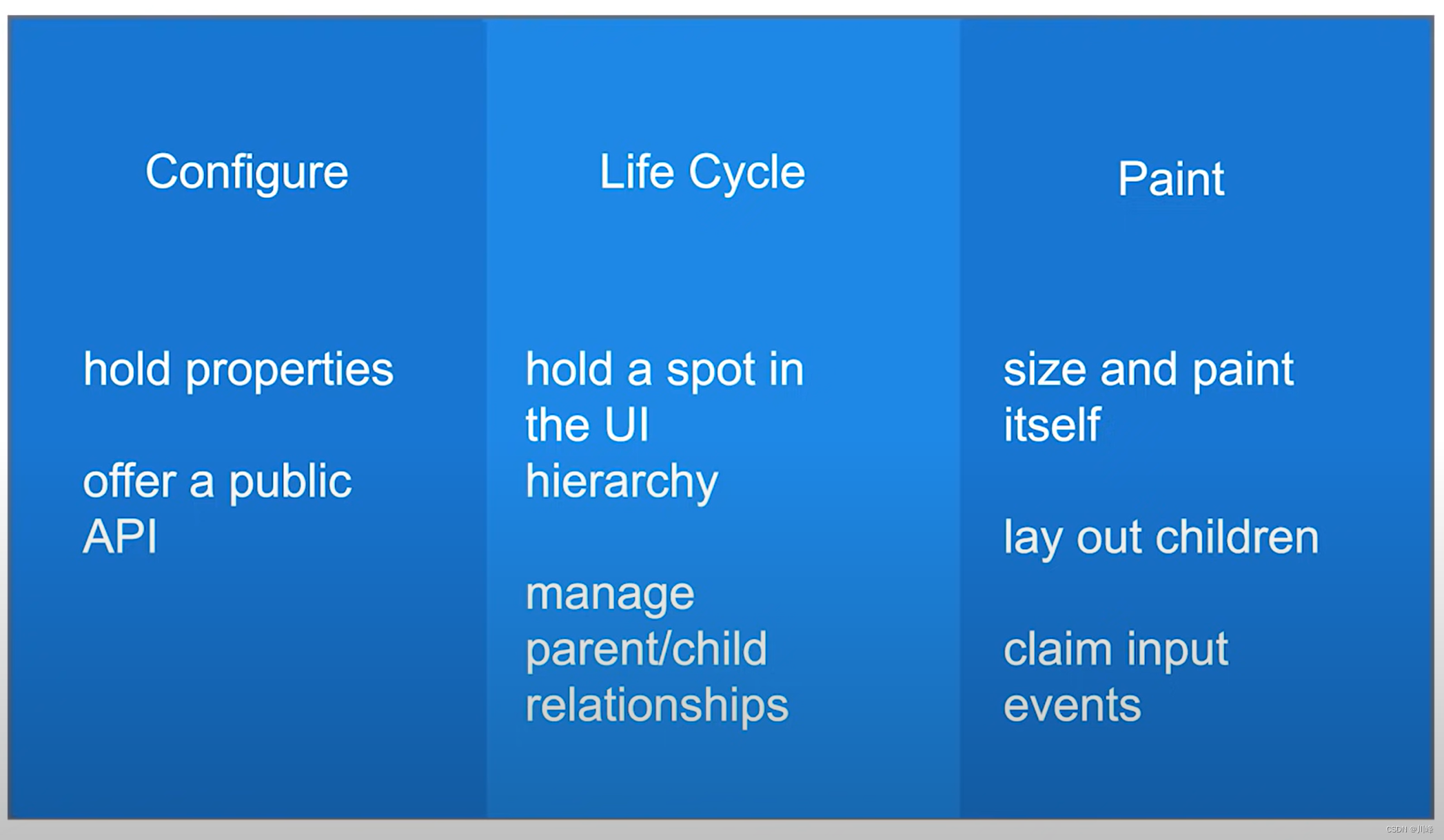 Configure

hold properties

offer a public API

Life Cycle

hold a spot in the UI hierarchy

manage parent/child relationships

Paint

size and paint itself

lay out children

claim input events

CSDN @川峰